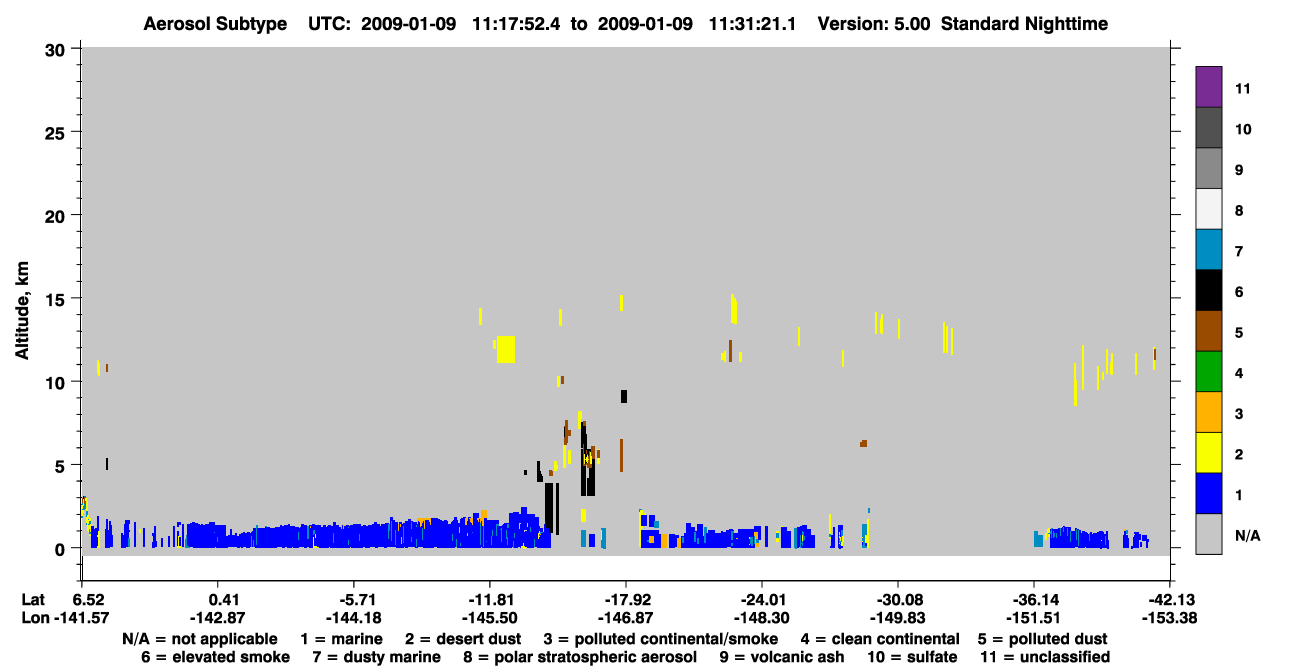 Aerosol Subtype UTC: 2009-01-09 11:17:52.4 to 2009-01-09 11:31:21.1 Version: 5.00 Standard Nighttime

Altitude, km

30
25
20
15
10
5
0

11
10
9
8
7
6
5
4
3
2
1
N/A

Lat 6.52 0.41 -5.71 -11.81 -17.92 -24.01 -30.08 -36.14 -42.13
Lon -141.57 -142.87 -144.18 -145.50 -146.87 -148.30 -149.83 -151.51 -153.38

N/A = not applicable 1 = marine 2 = desert dust 3 = polluted continental/smoke 4 = clean continental 5 = polluted dust
6 = elevated smoke 7 = dusty marine 8 = polar stratospheric aerosol 9 = volcanic ash 10 = sulfate 11 = unclassified